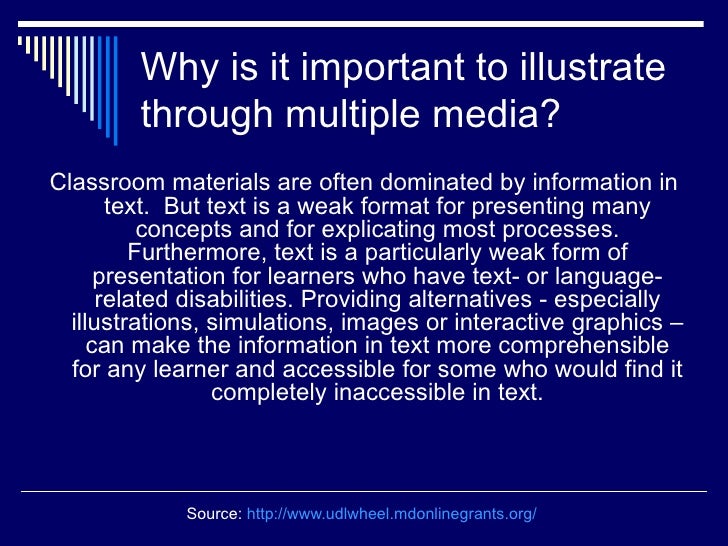 Why is it important to illustrate through multiple media?

Classroom materials are often dominated by information in text. But text is a weak format for presenting many concepts and for explicating most processes. Furthermore, text is a particularly weak form of presentation for learners who have text- or language-related disabilities. Providing alternatives - especially illustrations, simulations, images or interactive graphics – can make the information in text more comprehensible for any learner and accessible for some who would find it completely inaccessible in text.

Source: http://www.udlwheel.mdonlinegrants.org/